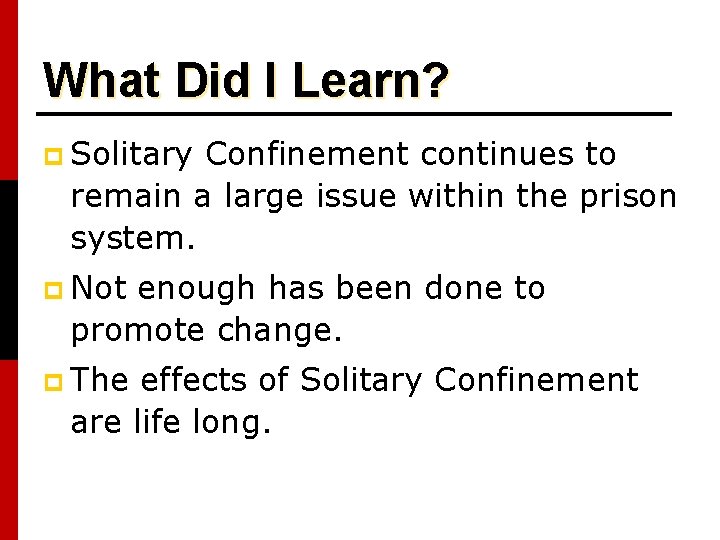 What Did I Learn?

Solitary Confinement continues to remain a large issue within the prison system.

Not enough has been done to promote change.

The effects of Solitary Confinement are life long.